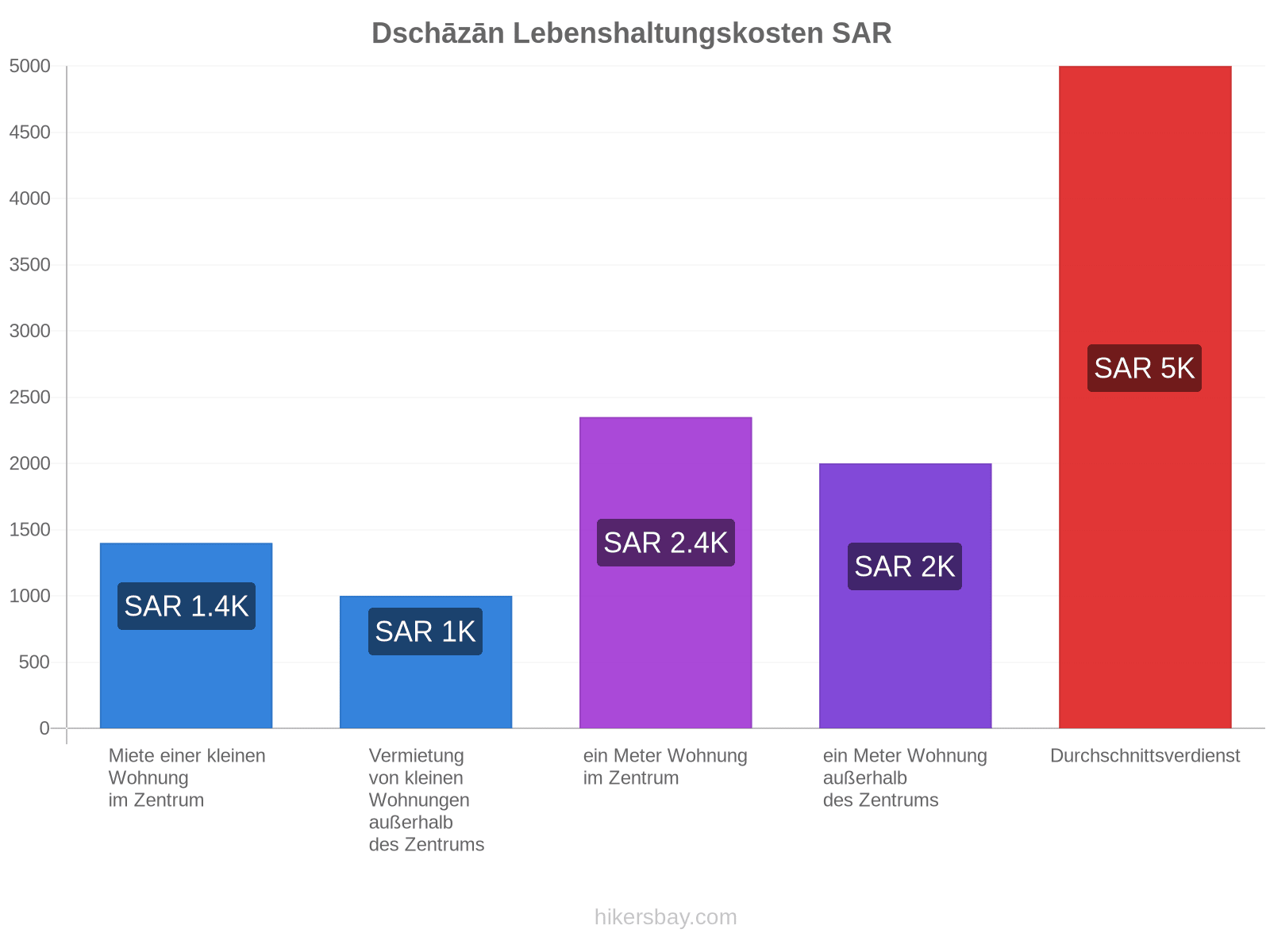 Dschāzān Lebenshaltungskosten SAR

5000
4500
4000
3500
3000
2500
2000
1500
1000
500
0

SAR 1.4K
SAR 1K
SAR 2.4K
SAR 2K
SAR 5K

Miete einer kleinen Wohnung im Zentrum
Vermietung von kleinen Wohnungen außerhalb des Zentrums
ein Meter Wohnung im Zentrum
ein Meter Wohnung außerhalb des Zentrums
Durchschnittsverdienst

hikersbay.com